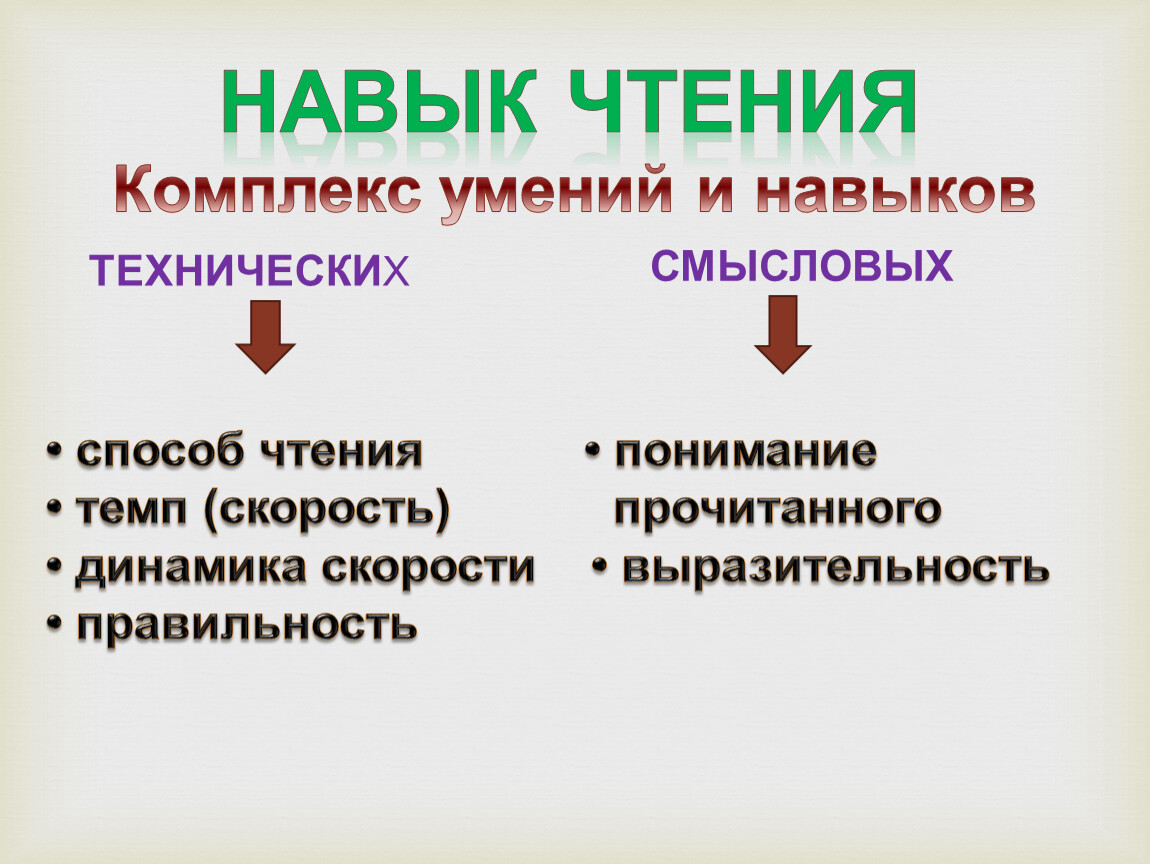 НАВЫК ЧТЕНИЯ
Комплекс умений и навыков

ТЕХНИЧЕСКИХ

• способ чтения
• темп (скорость)
• динамика скорости
• правильность

СМЫСЛОВЫХ

• понимание прочитанного
• выразительность